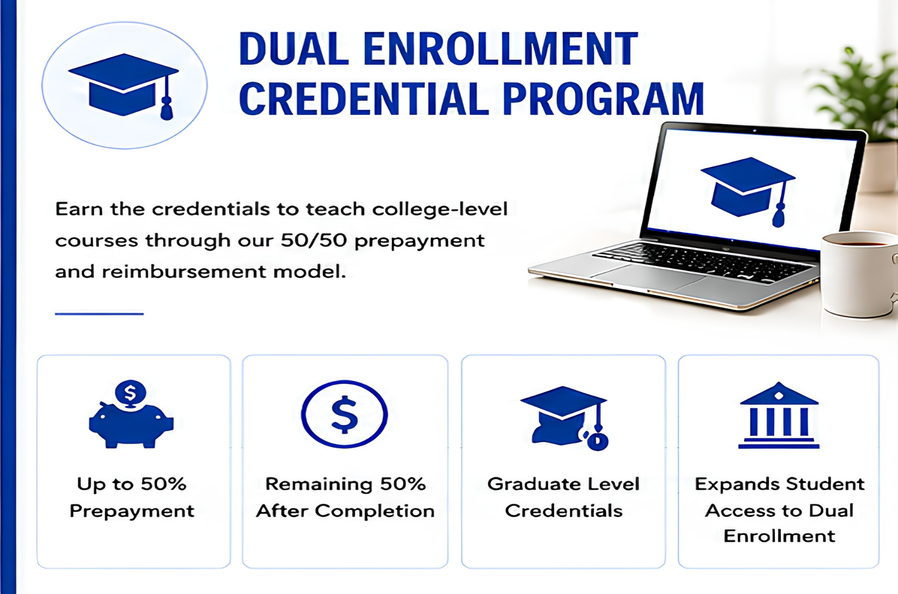 DUAL ENROLLMENT CREDENTIAL PROGRAM

Earn the credentials to teach college-level courses through our 50/50 prepayment and reimbursement model.

Up to 50% Prepayment

Remaining 50% After Completion

Graduate Level Credentials

Expands Student Access to Dual Enrollment